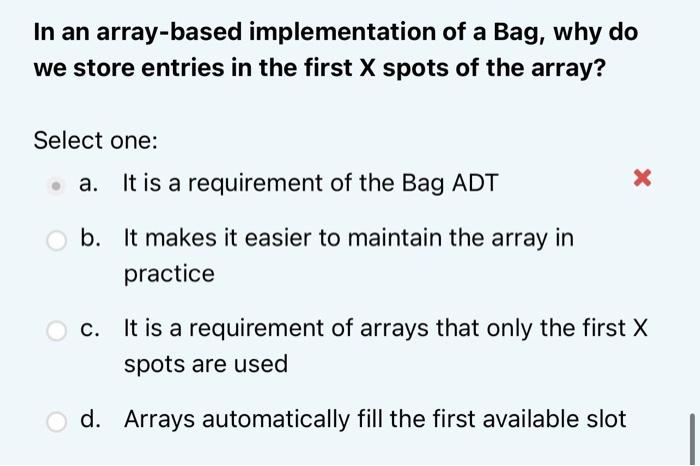 In an array-based implementation of a Bag, why do we store entries in the first X spots of the array?

Select one:

a. It is a requirement of the Bag ADT

b. It makes it easier to maintain the array in practice

c. It is a requirement of arrays that only the first X spots are used

d. Arrays automatically fill the first available slot